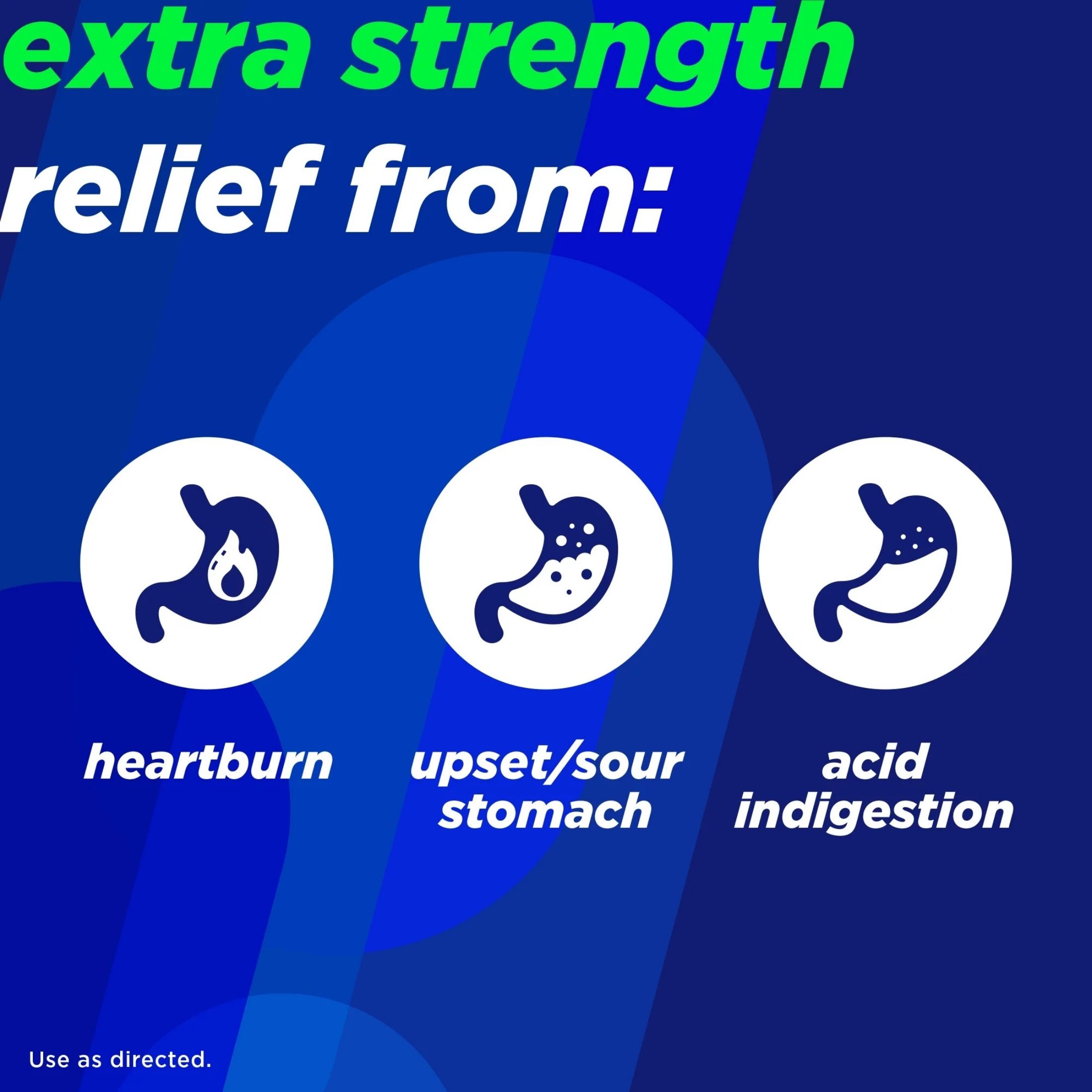 extra strength
relief from:

heartburn

upset/sour stomach

acid indigestion

Use as directed.